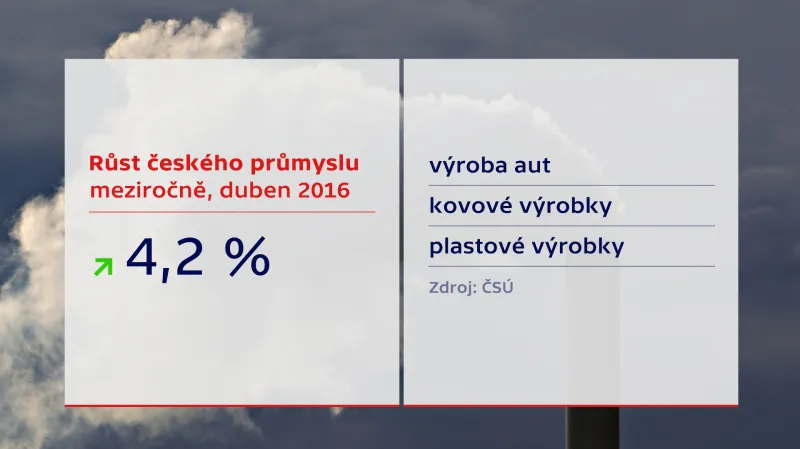 Růst českého průmyslu meziročně, duben 2016

4,2 %

výroba aut

kovové výrobky

plastové výrobky

Zdroj: ČSÚ